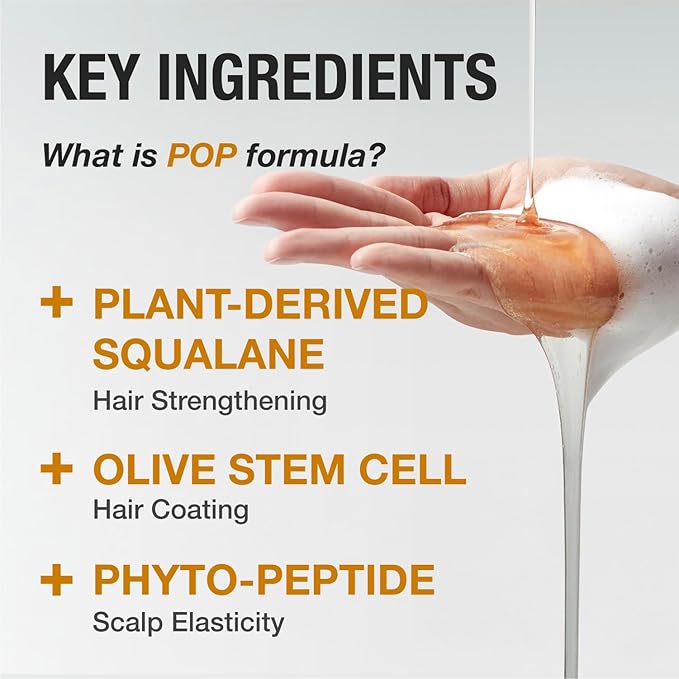 KEY INGREDIENTS

What is POP formula?

+ PLANT-DERIVED SQUALANE

Hair Strengthening

+ OLIVE STEM CELL

Hair Coating

+ PHYTO-PEPTIDE

Scalp Elasticity